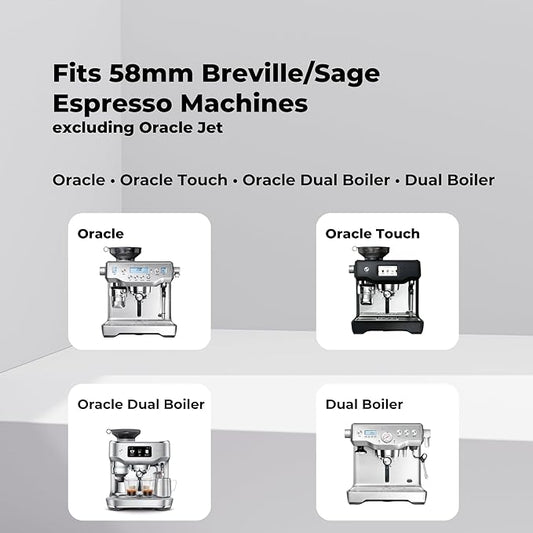 Fits 58mm Breville/Sage Espresso Machines
excluding Oracle Jet

Oracle • Oracle Touch • Oracle Dual Boiler • Dual Boiler

Oracle

Oracle Touch

Oracle Dual Boiler

Dual Boiler